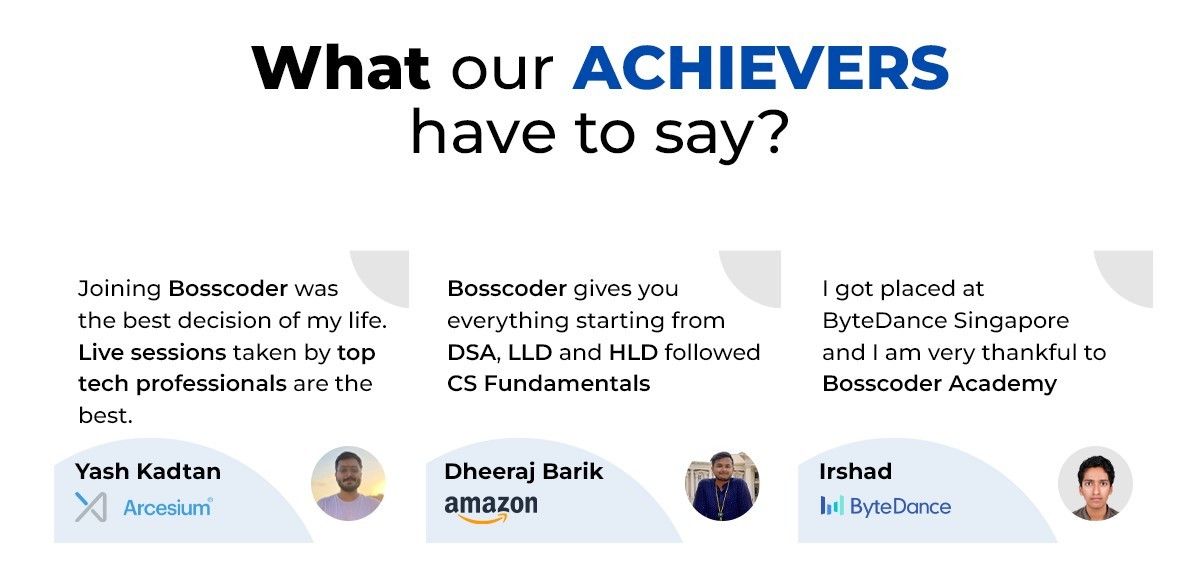 What our ACHIEVERS have to say?

Joining Bosscoder was the best decision of my life. Live sessions taken by top tech professionals are the best.

Yash Kadtan

Arcesium

Bosscoder gives you everything starting from DSA, LLD and HLD followed CS Fundamentals

Dheeraj Barik

amazon

I got placed at ByteDance Singapore and I am very thankful to Bosscoder Academy

Irshad

ByteDance